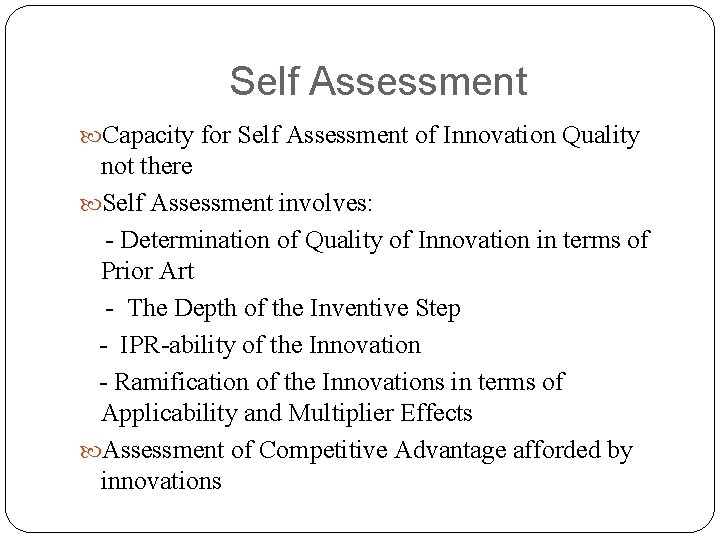 Self Assessment

Capacity for Self Assessment of Innovation Quality not there

Self Assessment involves:

- Determination of Quality of Innovation in terms of Prior Art

- The Depth of the Inventive Step

- IPR-ability of the Innovation

- Ramification of the Innovations in terms of Applicability and Multiplier Effects

Assessment of Competitive Advantage afforded by innovations